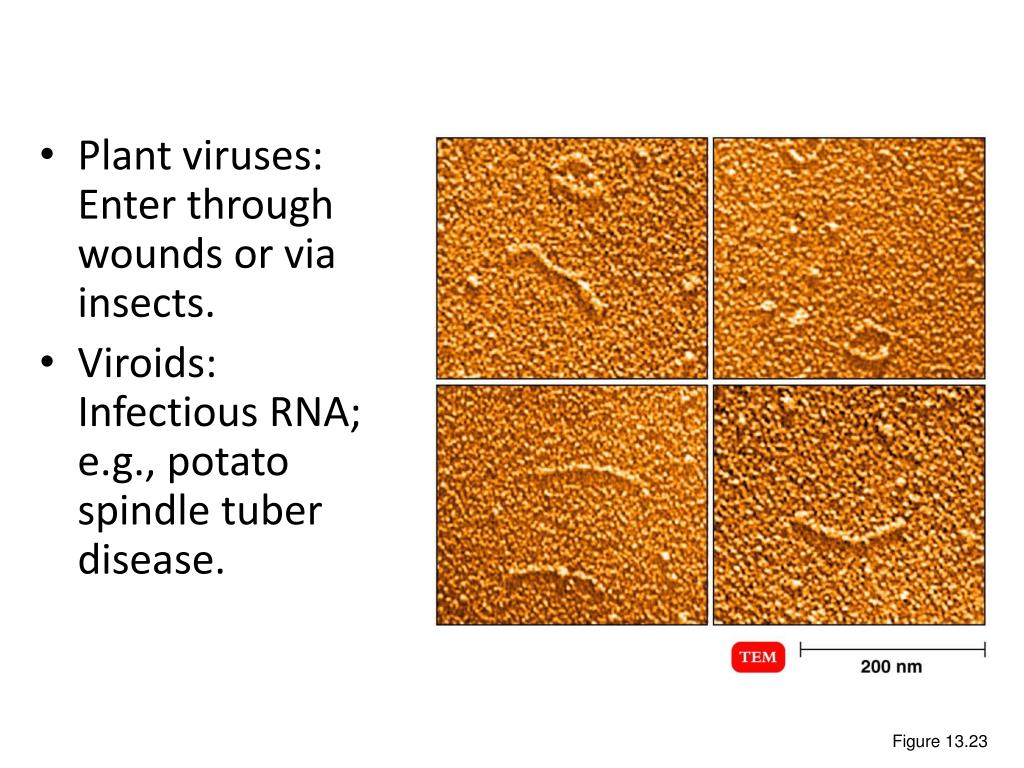 • Plant viruses: Enter through wounds or via insects.

• Viroids: Infectious RNA; e.g., potato spindle tuber disease.

TEM

200 nm

Figure 13.23